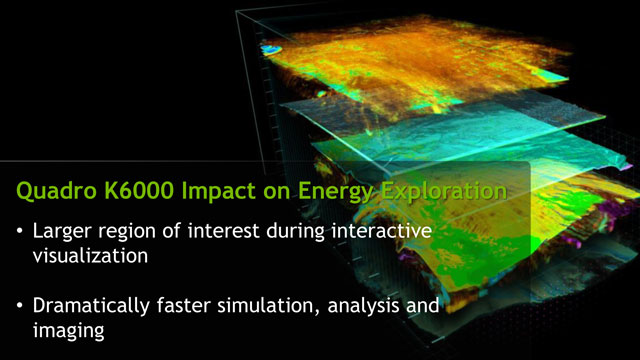 Quadro K6000 Impact on Energy Exploration

• Larger region of interest during interactive visualization

• Dramatically faster simulation, analysis and imaging